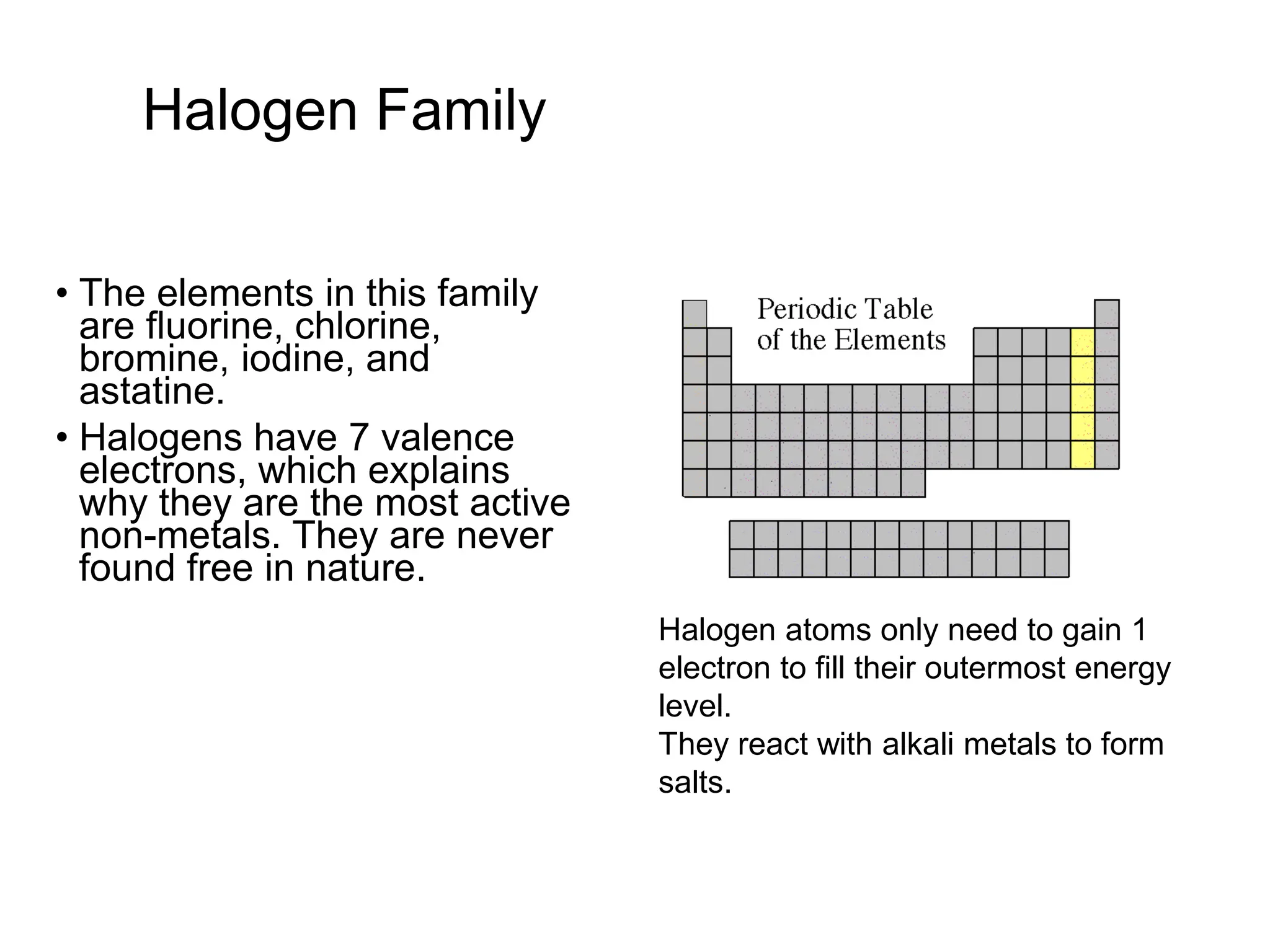 Halogen Family

• The elements in this family are fluorine, chlorine, bromine, iodine, and astatine.

• Halogens have 7 valence electrons, which explains why they are the most active non-metals. They are never found free in nature.

Periodic Table of the Elements

Halogen atoms only need to gain 1 electron to fill their outermost energy level.
They react with alkali metals to form salts.